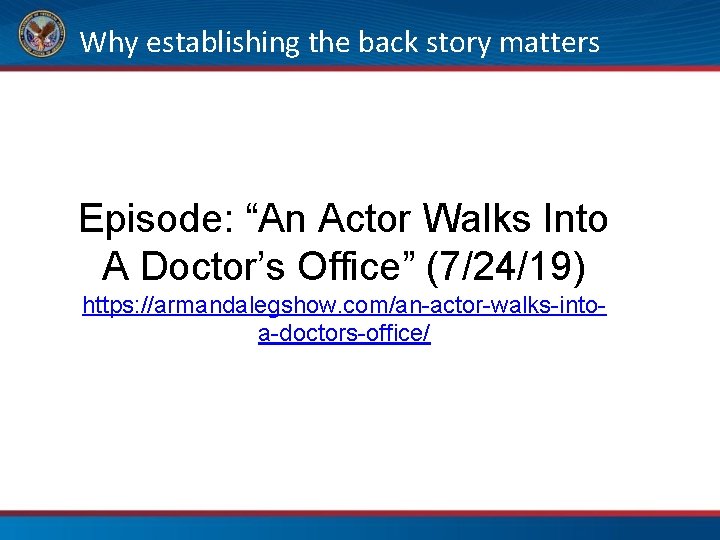 Why establishing the back story matters

Episode: “An Actor Walks Into A Doctor’s Office” (7/24/19)
https://armandalegshow.com/an-actor-walks-into-a-doctors-office/